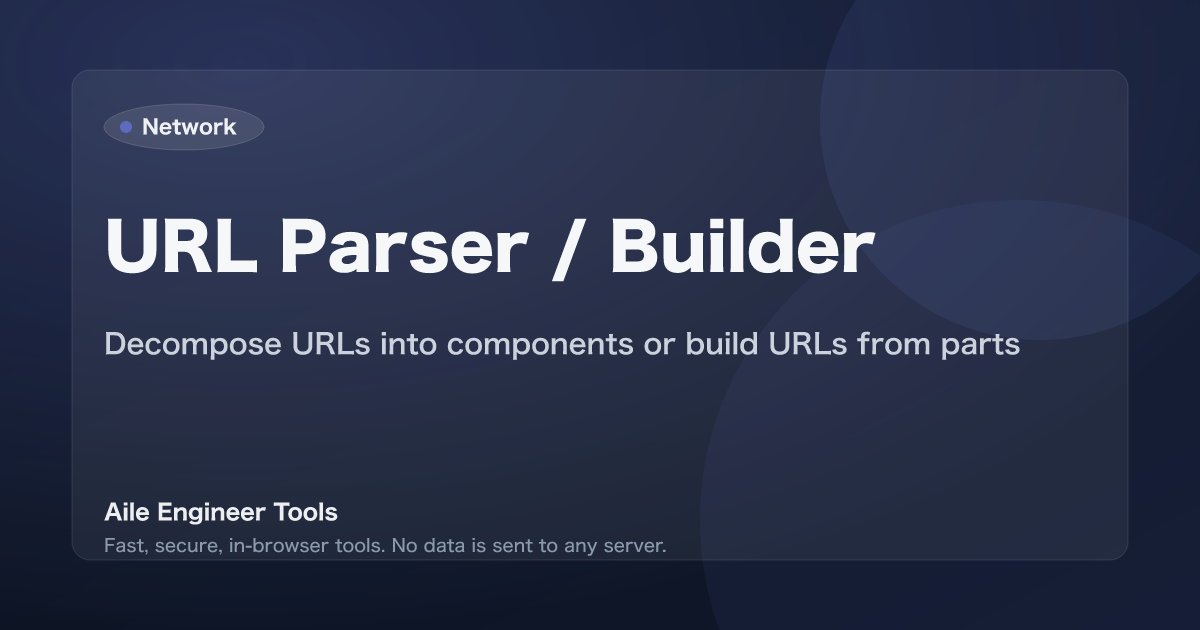 Network

URL Parser / Builder

Decompose URLs into components or build URLs from parts

Aile Engineer Tools

Fast, secure, in-browser tools. No data is sent to any server.